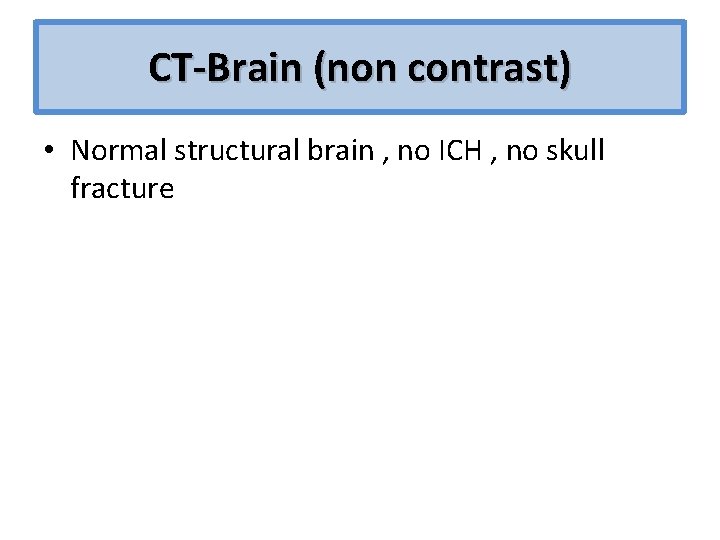 CT-Brain (non contrast)

• Normal structural brain , no ICH , no skull fracture